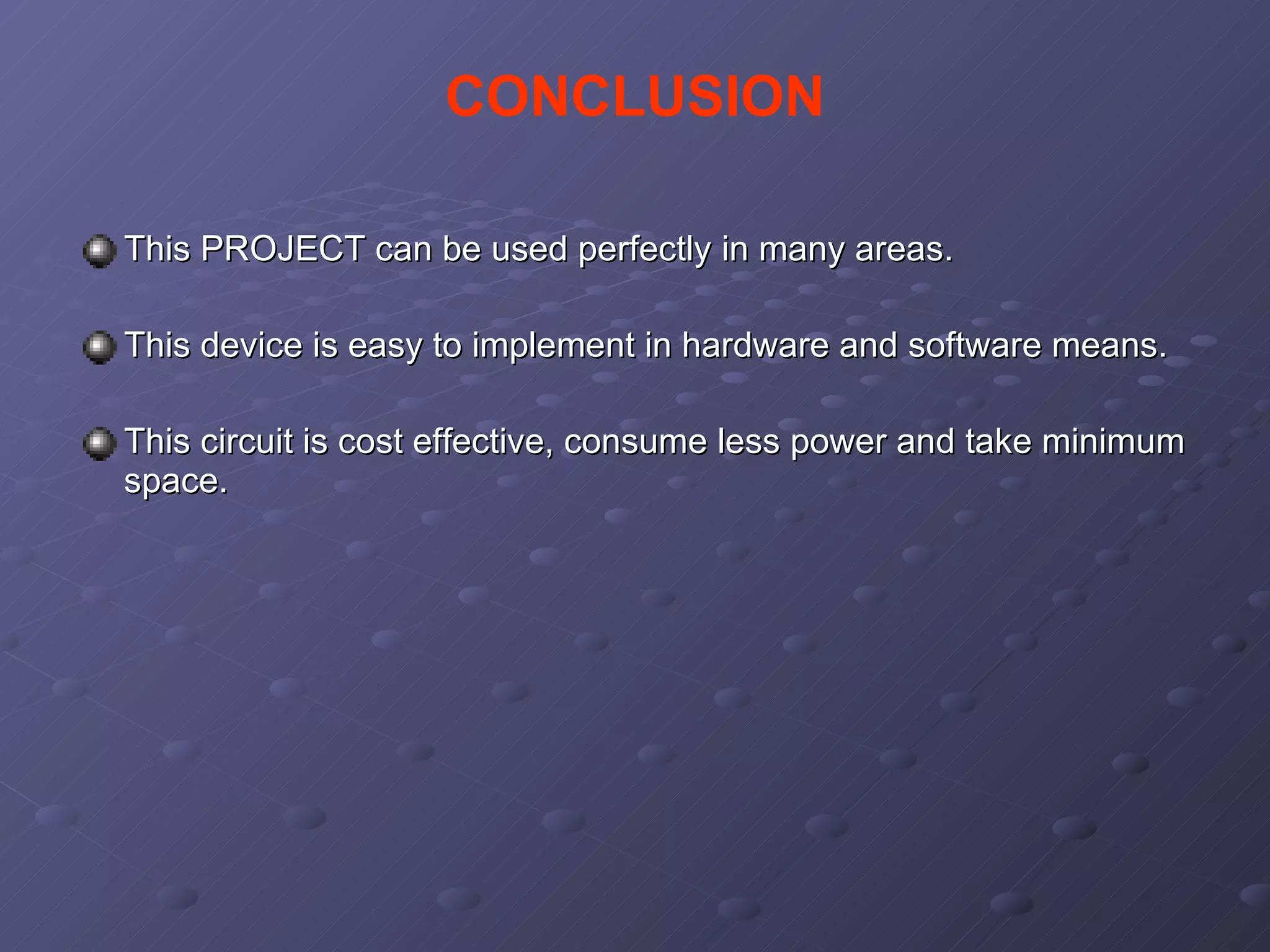 CONCLUSION

This PROJECT can be used perfectly in many areas.

This device is easy to implement in hardware and software means.

This circuit is cost effective, consume less power and take minimum space.